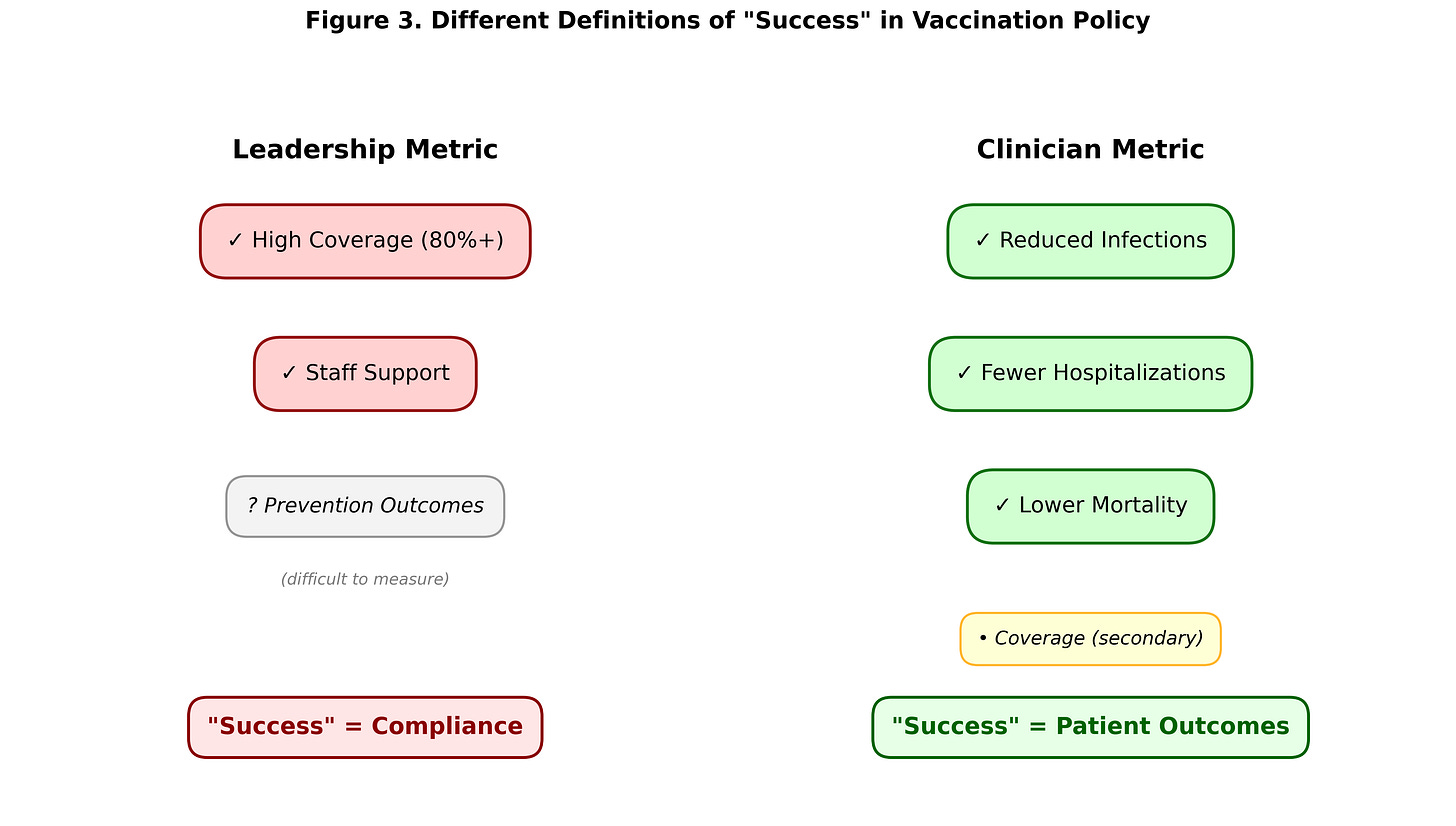 Figure 3. Different Definitions of "Success" in Vaccination Policy

Leadership Metric

✓ High Coverage (80%+)

✓ Staff Support

? Prevention Outcomes

(difficult to measure)

"Success" = Compliance

Clinician Metric

✓ Reduced Infections

✓ Fewer Hospitalizations

✓ Lower Mortality

• Coverage (secondary)

"Success" = Patient Outcomes